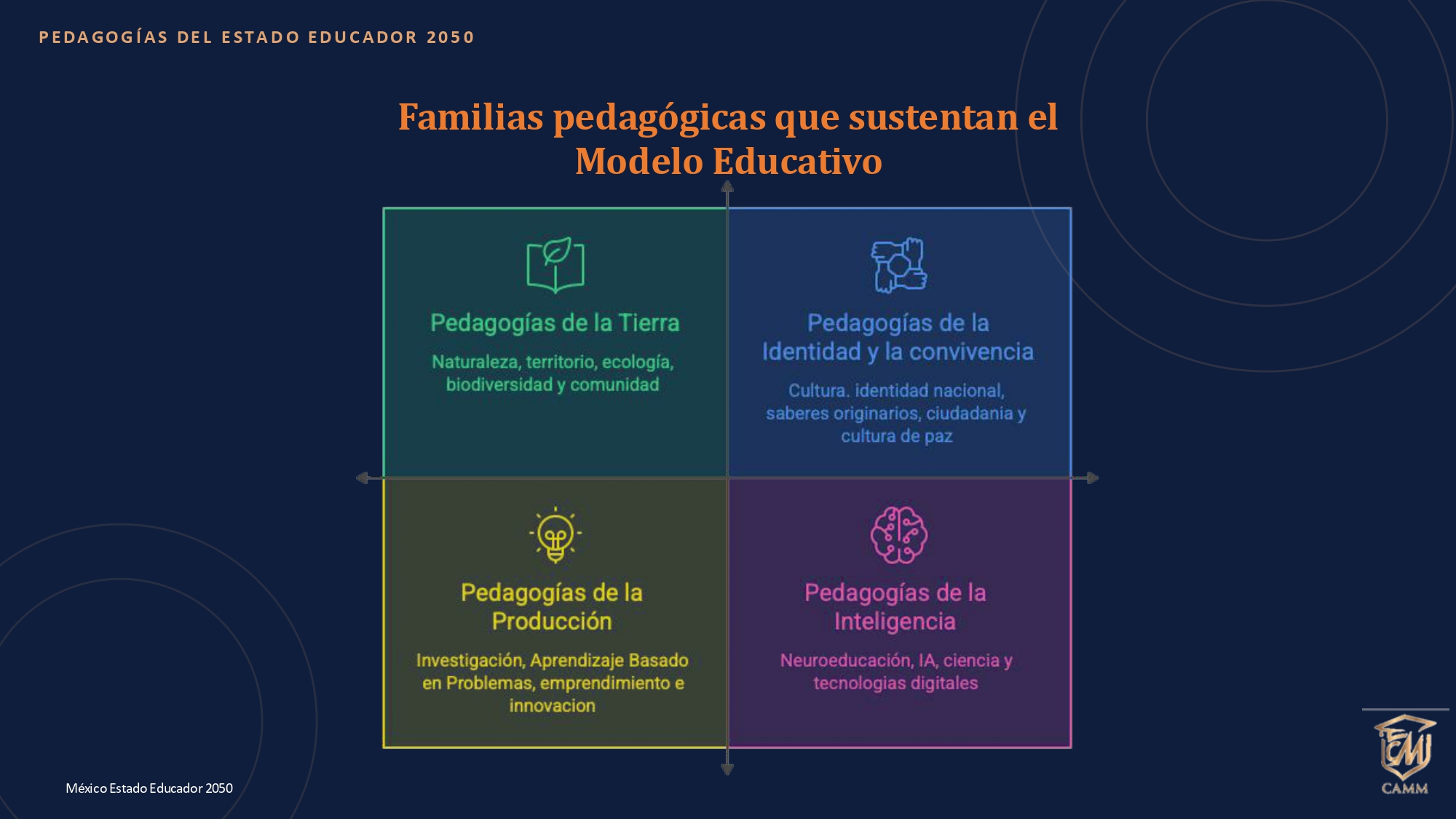 PEDAGOGÍAS DEL ESTADO EDUCADOR 2050

Familias pedagógicas que sustentan el Modelo Educativo

Pedagogías de la Tierra

Naturaleza, territorio, ecología, biodiversidad y comunidad

Pedagogías de la Identidad y la convivencia

Cultura. identidad nacional, saberes originarios, ciudadania y cultura de paz

Pedagogías de la Producción

Investigación, Aprendizaje Basado en Problemas, emprendimiento e innovacion

Pedagogías de la Inteligencia

Neuroeducación, IA, ciencia y tecnologias digitales

México Estado Educador 2050

CAMM